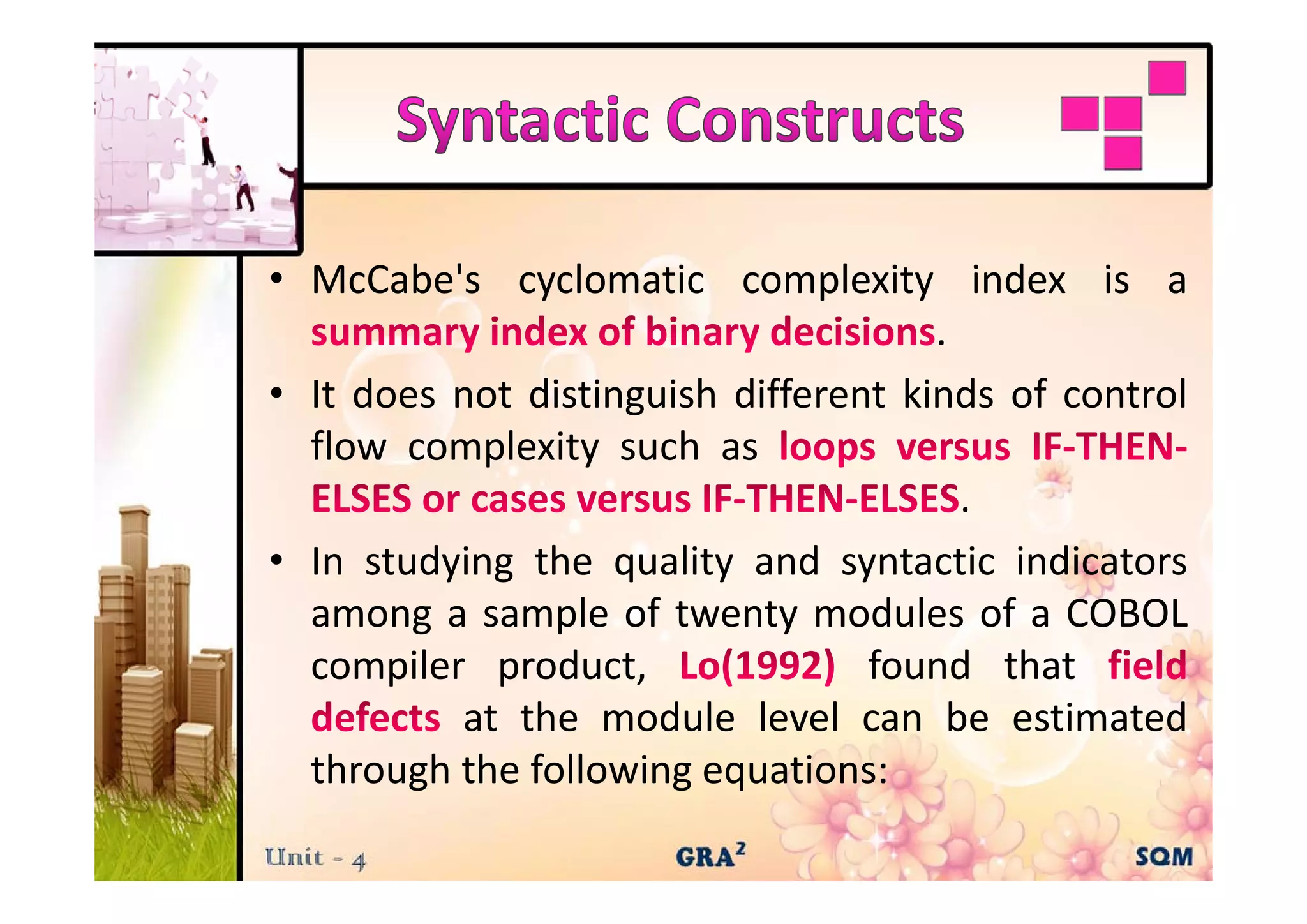 Syntactic Constructs

• McCabe's cyclomatic complexity index is a summary index of binary decisions.

• It does not distinguish different kinds of control flow complexity such as loops versus IF-THEN-ELSES or cases versus IF-THEN-ELSES.

• In studying the quality and syntactic indicators among a sample of twenty modules of a COBOL compiler product, Lo(1992) found that field defects at the module level can be estimated through the following equations:

Unit - 4 GRA$^2$ SQM